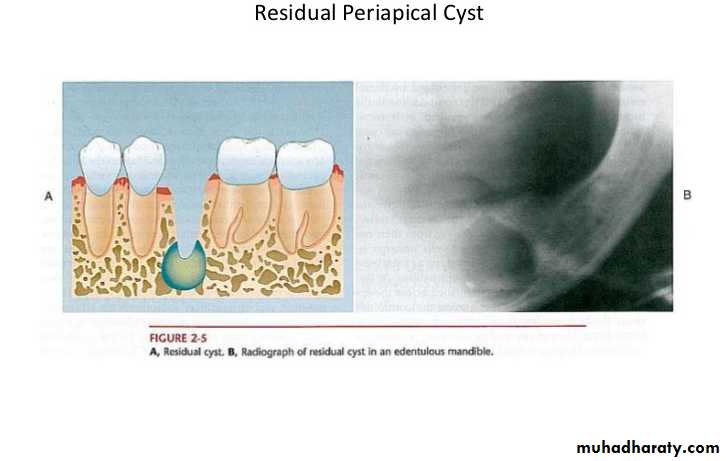 Residual Periapical Cyst

A

B

FIGURE 2-5
A, Residual cyst. B, Radiograph of residual cyst in an edentulous mandible.

muhadharaty.com